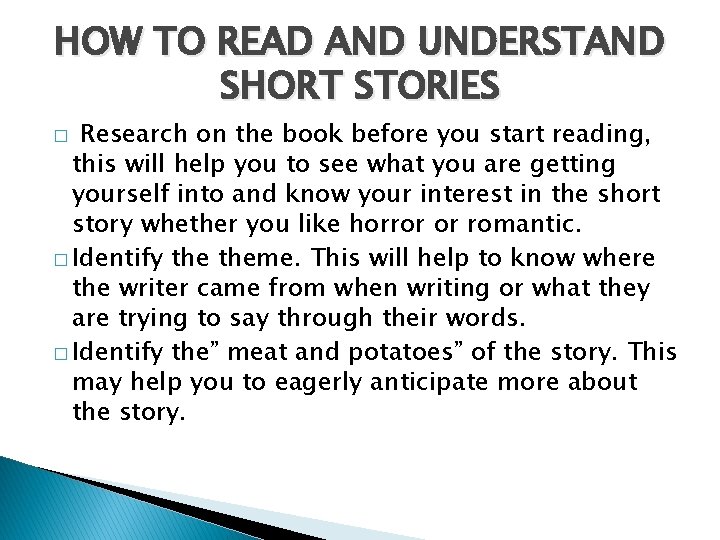 HOW TO READ AND UNDERSTAND SHORT STORIES

□ Research on the book before you start reading, this will help you to see what you are getting yourself into and know your interest in the short story whether you like horror or romantic.

□ Identify the theme. This will help to know where the writer came from when writing or what they are trying to say through their words.

□ Identify the” meat and potatoes” of the story. This may help you to eagerly anticipate more about the story.